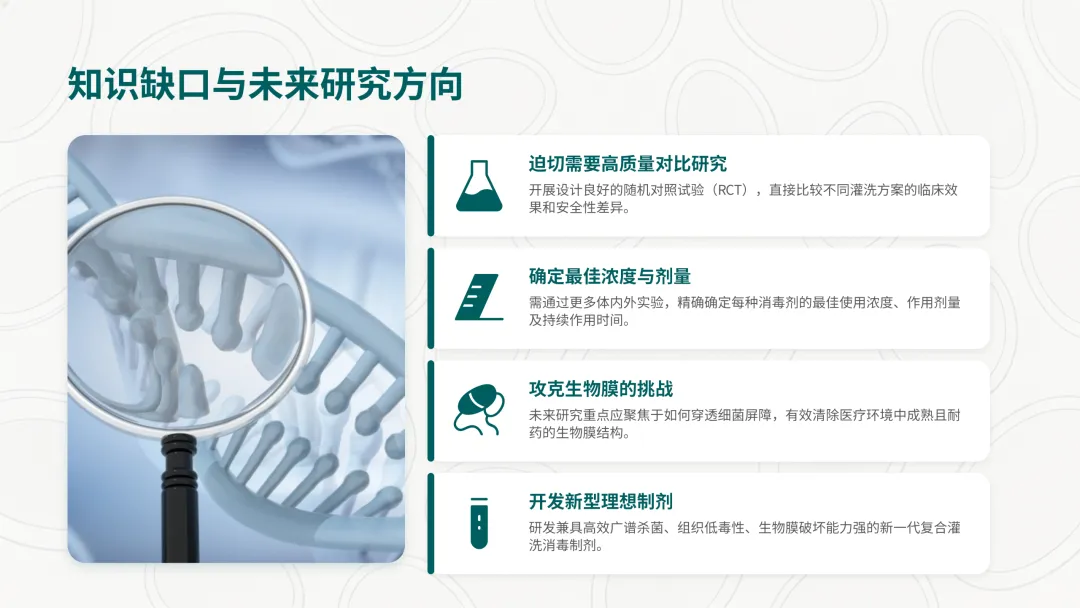 知识缺口与未来研究方向

迫切需要高质量对比研究

开展设计良好的随机对照试验（RCT），直接比较不同灌洗方案的临床效果和安全性差异。

确定最佳浓度与剂量

需通过更多体内外实验，精确确定每种消毒剂的最佳使用浓度、作用剂量及持续作用时间。

攻克生物膜的挑战

未来研究重点应聚焦于如何穿透细菌屏障，有效清除医疗环境中成熟且耐药的生物膜结构。

开发新型理想制剂

研发兼具高效广谱杀菌、组织低毒性、生物膜破坏能力强的新一代复合灌洗消毒制剂。